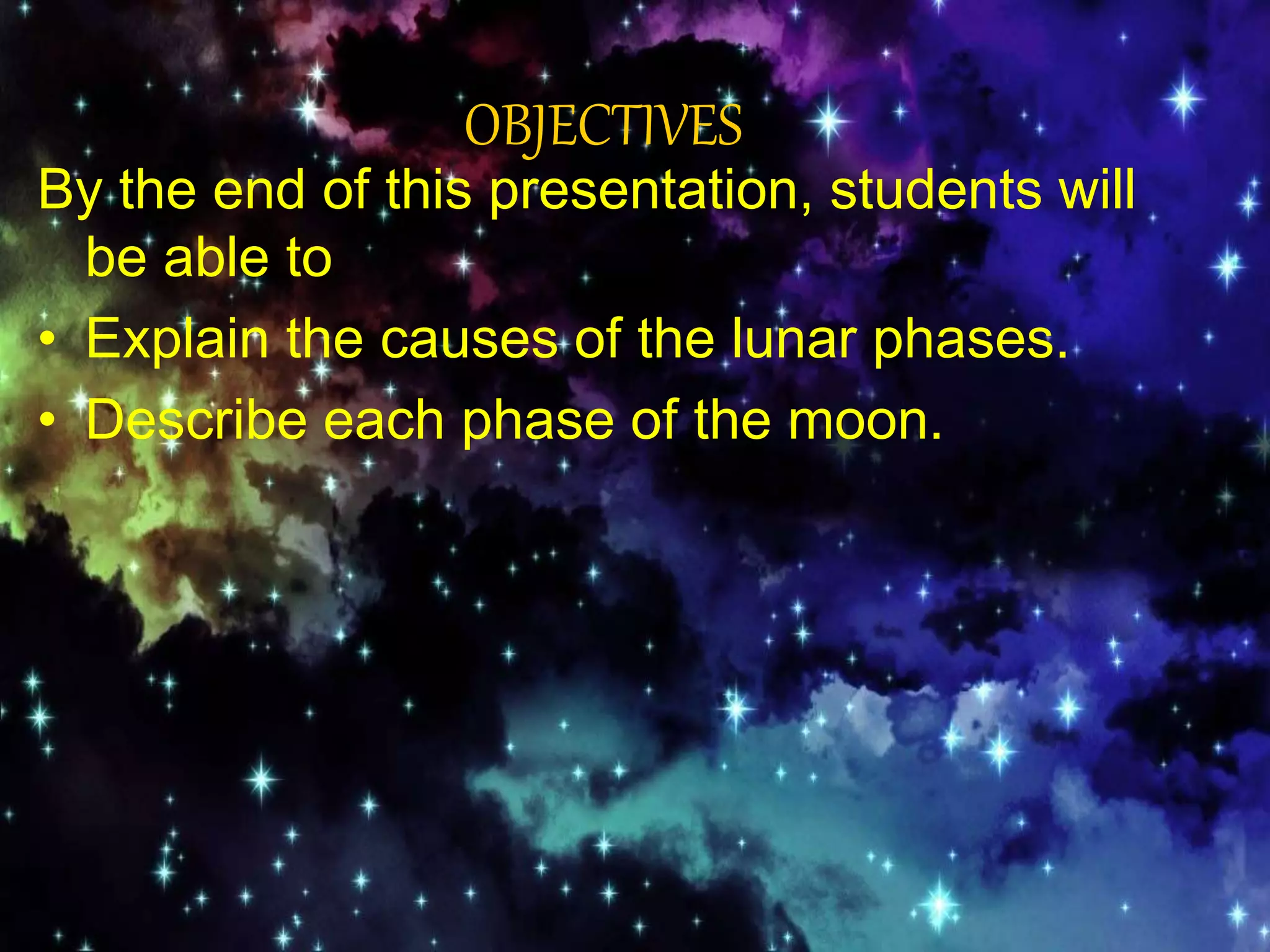 OBJECTIVES

By the end of this presentation, students will be able to

• Explain the causes of the lunar phases.
• Describe each phase of the moon.